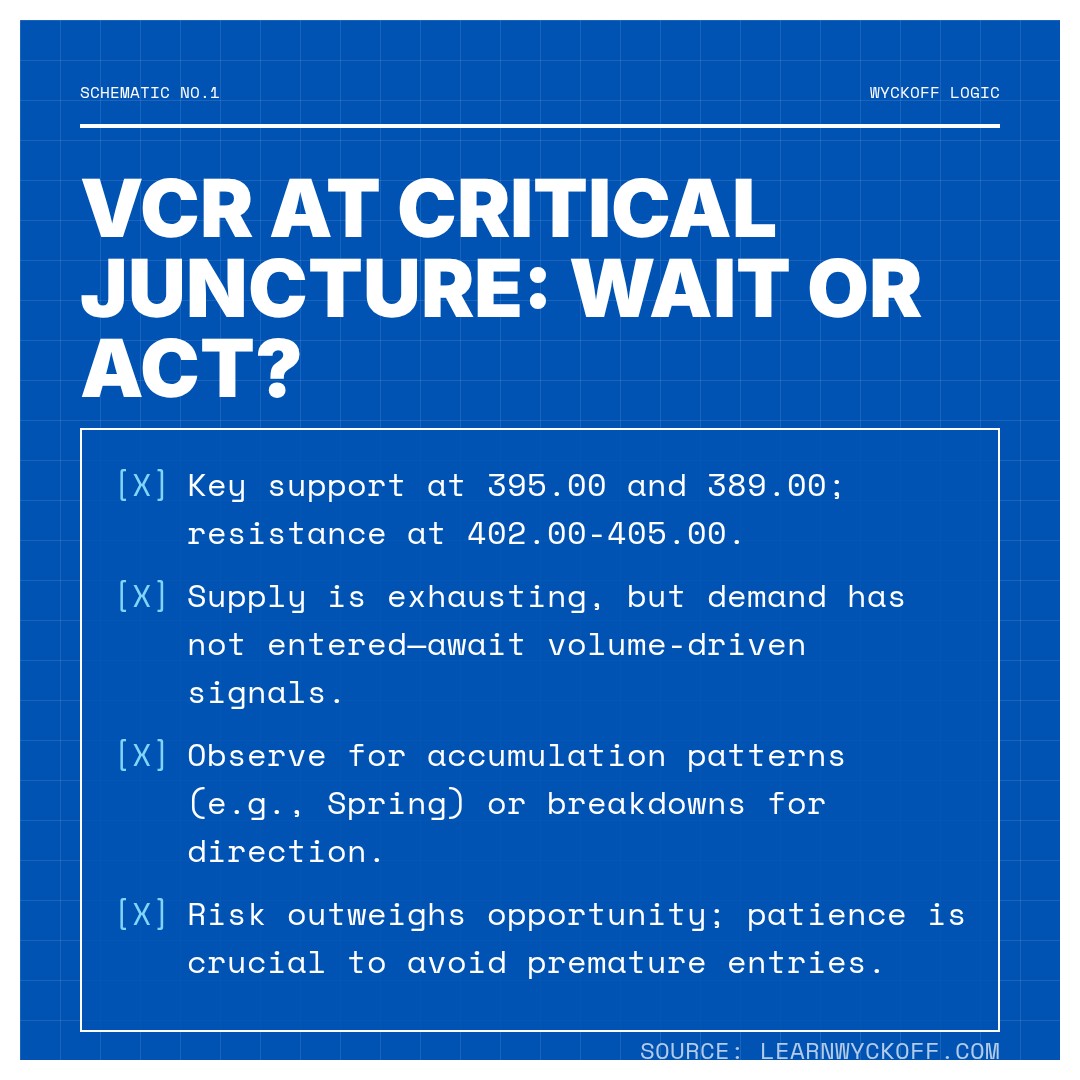 SCHEMATIC NO.1

WYCKOFF LOGIC

VCR AT CRITICAL JUNCTURE: WAIT OR ACT?

[X] Key support at 395.00 and 389.00; resistance at 402.00-405.00.

[X] Supply is exhausting, but demand has not entered—await volume-driven signals.

[X] Observe for accumulation patterns (e.g., Spring) or breakdowns for direction.

[X] Risk outweighs opportunity; patience is crucial to avoid premature entries.

SOURCE: LEARNWYCKOFF.COM